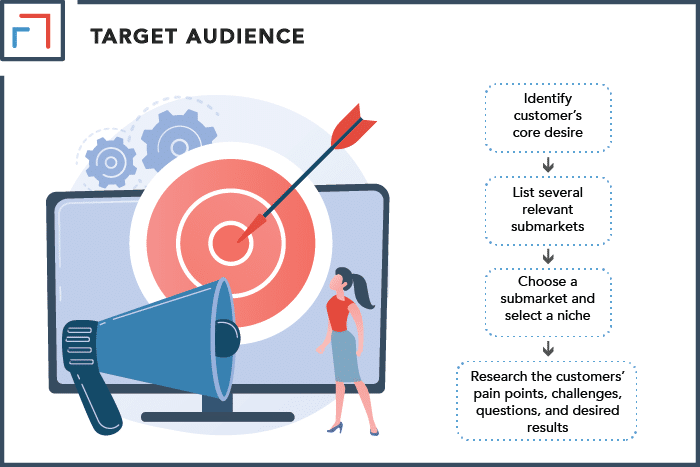 TARGET AUDIENCE

Identify customer's core desire

List several relevant submarkets

Choose a submarket and select a niche

Research the customers' pain points, challenges, questions, and desired results